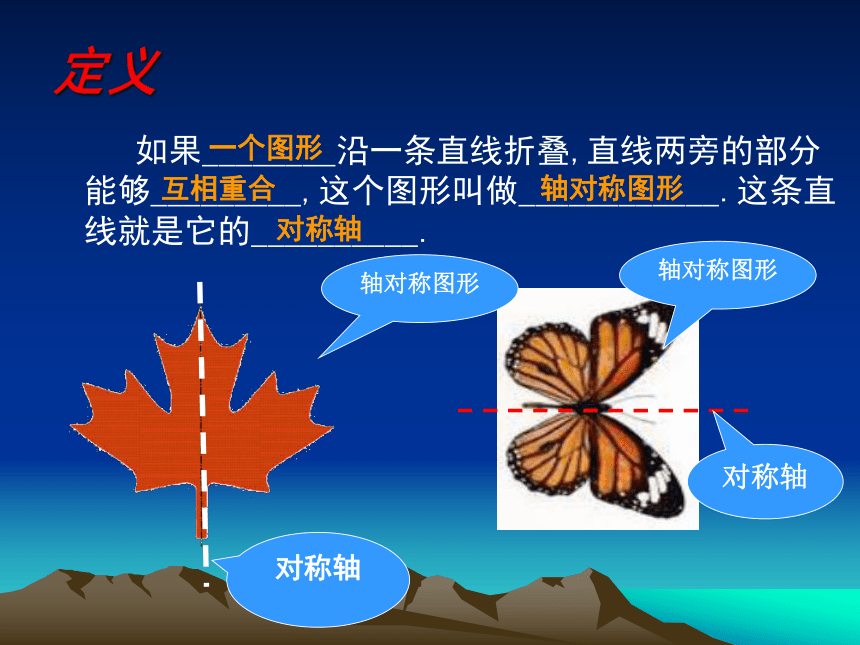 定义

如果一个图形沿一条直线折叠, 直线两旁的部分能够互相重合, 这个图形叫做轴对称图形. 这条直线就是它的对称轴.

轴对称图形

轴对称图形

对称轴

对称轴